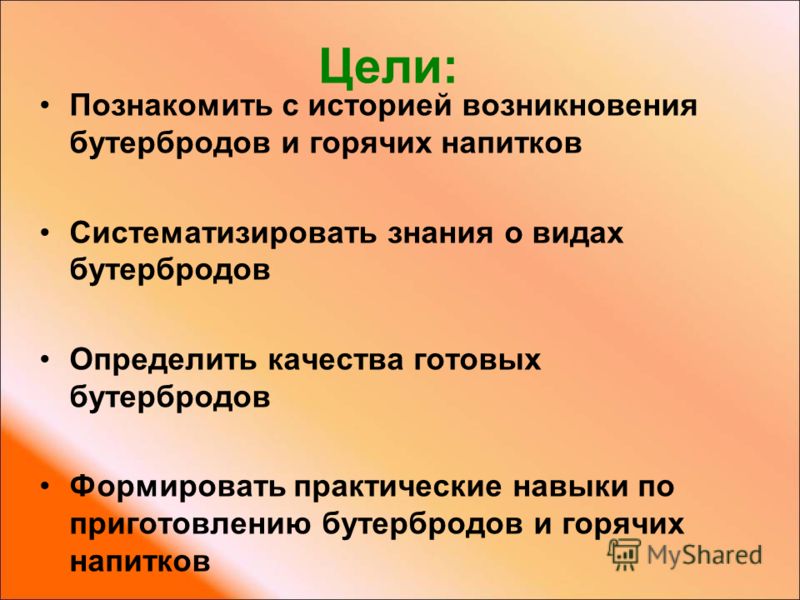 Цели:

• Познакомить с историей возникновения бутербродов и горячих напитков

• Систематизировать знания о видах бутербродов

• Определить качества готовых бутербродов

• Формировать практические навыки по приготовлению бутербродов и горячих напитков

MyShared